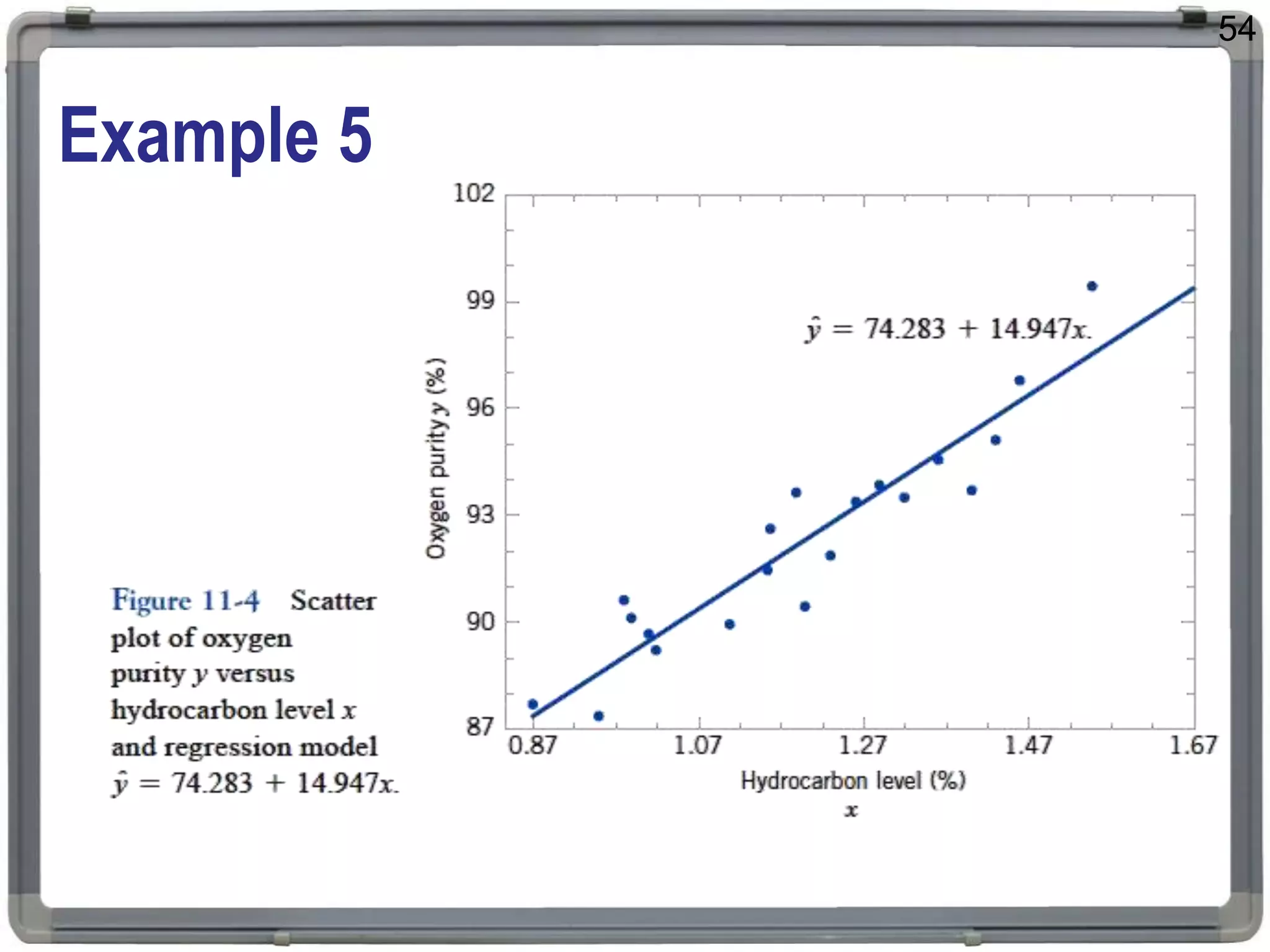 54

Example 5

Figure 11-4 Scatter plot of oxygen purity $y$ versus hydrocarbon level $x$ and regression model $\hat{y} = 74.283 + 14.947x$.

102
99
96
93
90
87
Oxygen purity $y$ (%)

$\hat{y} = 74.283 + 14.947x$.

0.87
1.07
1.27
1.47
1.67
Hydrocarbon level (%)
$x$